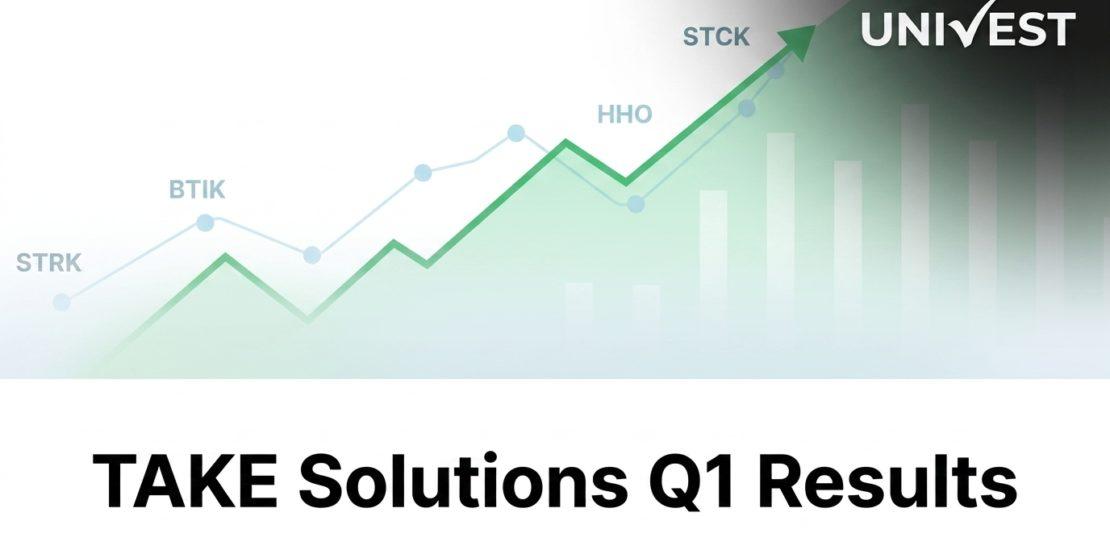 UNIVEST

STCK

HHO

BTIK

STRK

TAKE Solutions Q1 Results